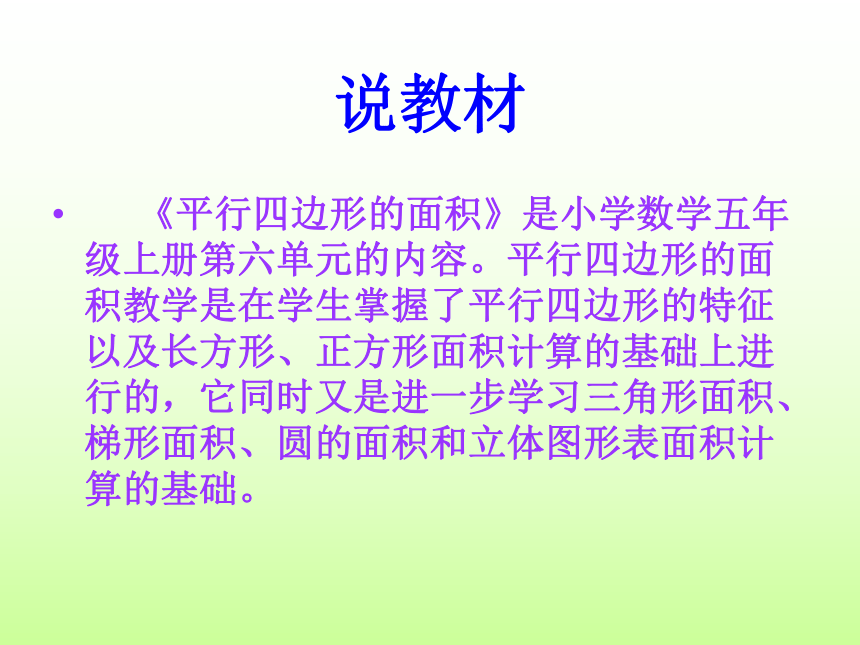 说教材

• 《平行四边形的面积》是小学数学五年级上册第六单元的内容。平行四边形的面积教学是在学生掌握了平行四边形的特征以及长方形、正方形面积计算的基础上进行的，它同时又是进一步学习三角形面积、梯形面积、圆的面积和立体图形表面积计算的基础。